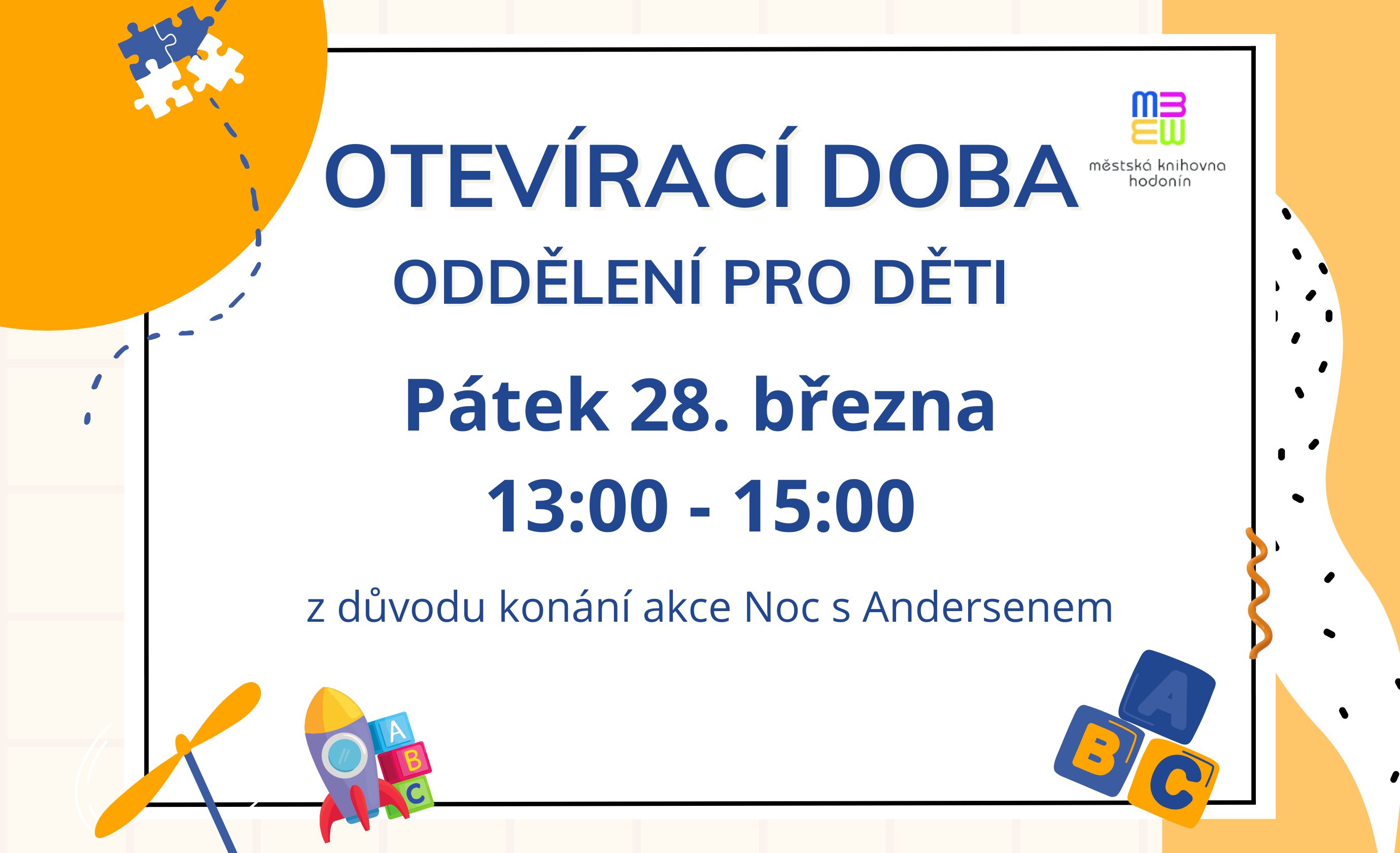 městská knihovna hodonín

OTEVÍRACÍ DOBA

ODDĚLENÍ PRO DĚTI

Pátek 28. března

13:00 - 15:00

z důvodu konání akce Noc s Andersenem

A
B
C

A
B
C